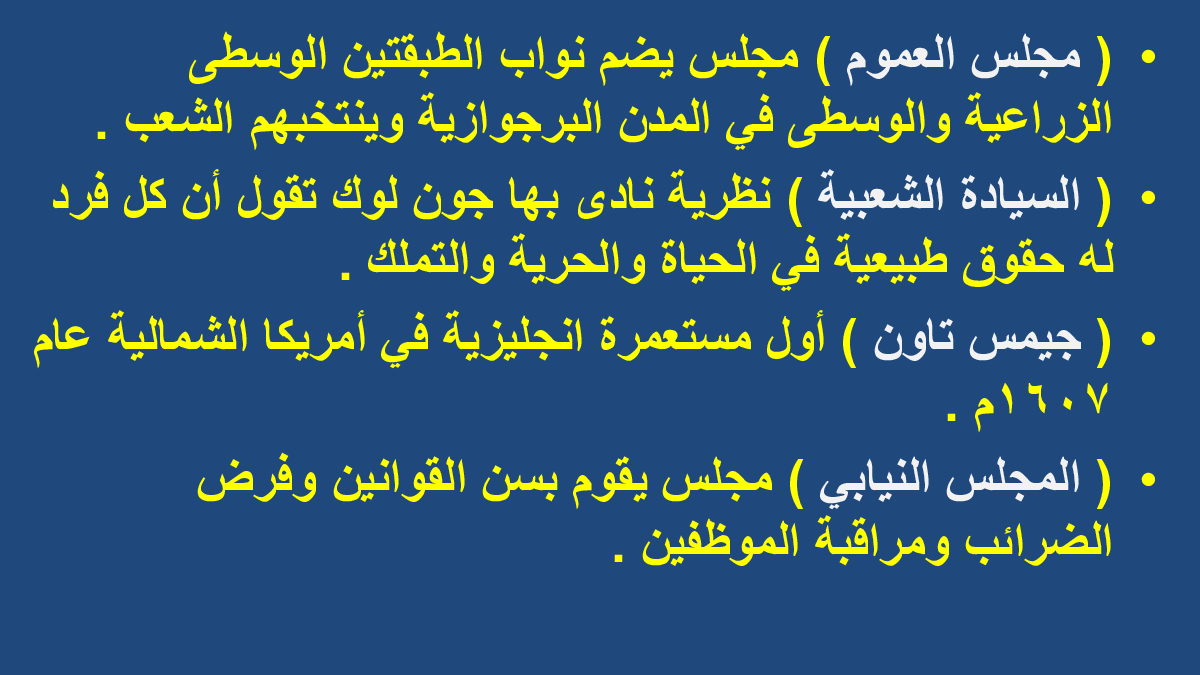 • ( مجلس العموم ) مجلس يضم نواب الطبقتين الوسطى الزراعية والوسطى في المدن البرجوازية وينتخبهم الشعب .

• ( السيادة الشعبية ) نظرية نادى بها جون لوك تقول أن كل فرد له حقوق طبيعية في الحياة والحرية والتملك .

• ( جيمس تاون ) أول مستعمرة انجليزية في أمريكا الشمالية عام ١٦٠٧م .

• ( المجلس النيابي ) مجلس يقوم بسن القوانين وفرض الضرائب ومراقبة الموظفين .